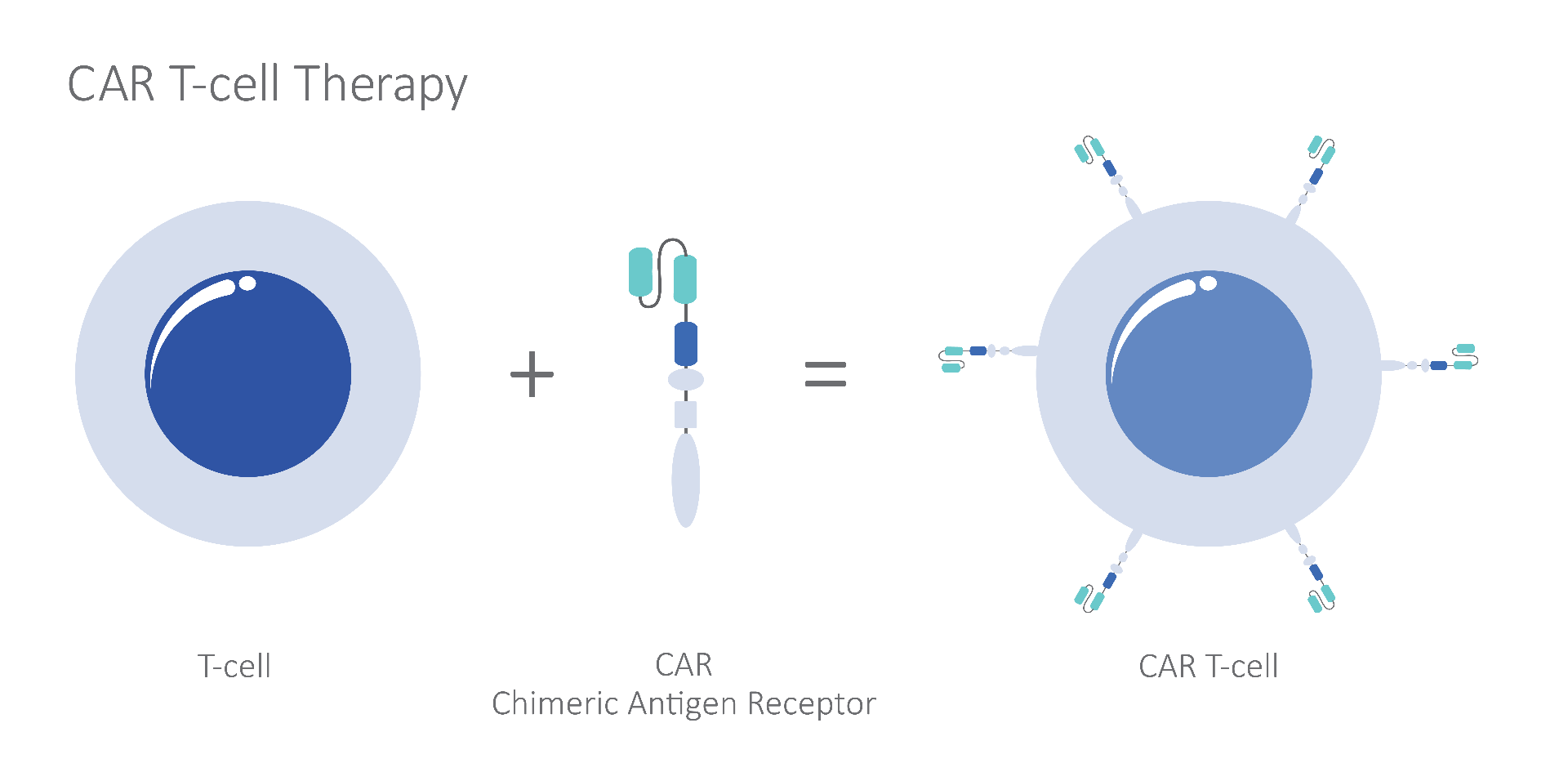 CAR T-cell Therapy

+

=

T-cell

CAR
Chimeric Antigen Receptor

CAR T-cell